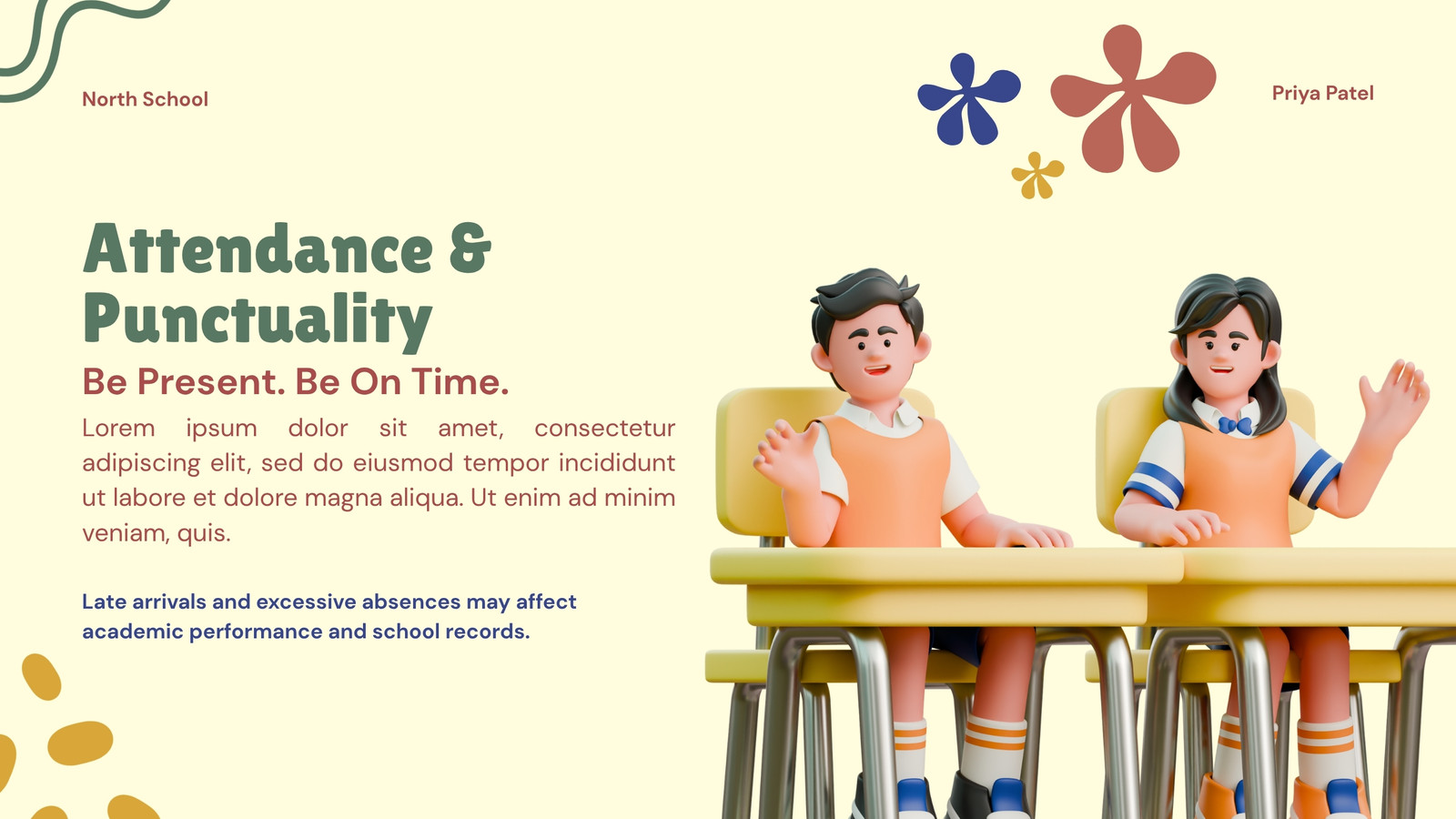 North School

Priya Patel

Attendance & Punctuality

Be Present. Be On Time.

Lorem ipsum dolor sit amet, consectetur adipiscing elit, sed do eiusmod tempor incididunt ut labore et dolore magna aliqua. Ut enim ad minim veniam, quis.

Late arrivals and excessive absences may affect academic performance and school records.